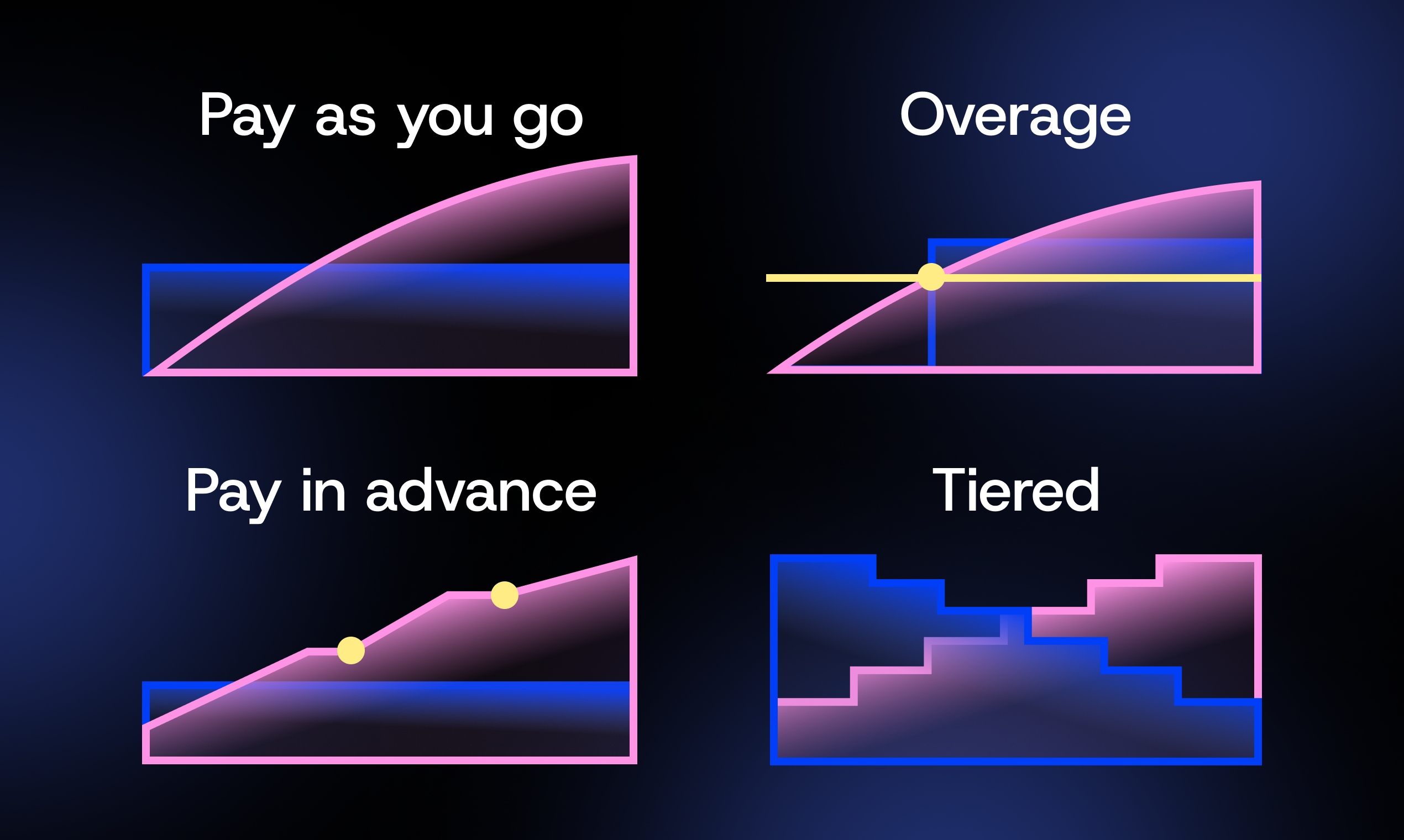 Pay as you go

Overage

Pay in advance

Tiered